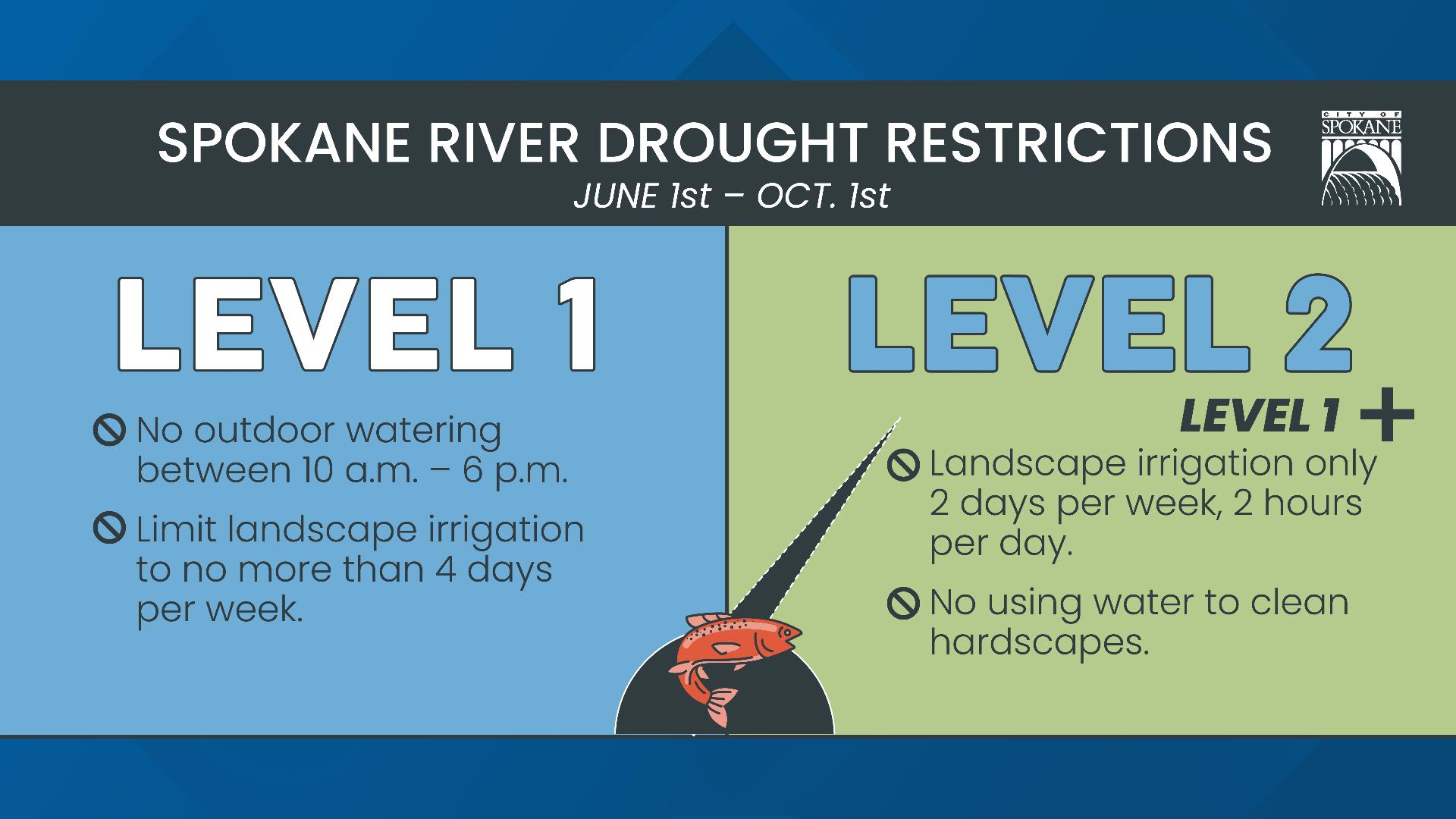 SPOKANE RIVER DROUGHT RESTRICTIONS
JUNE 1st – OCT. 1st

CITY OF SPOKANE

LEVEL 1

No outdoor watering between 10 a.m. – 6 p.m.

Limit landscape irrigation to no more than 4 days per week.

LEVEL 2

LEVEL 1 +

Landscape irrigation only 2 days per week, 2 hours per day.

No using water to clean hardscapes.